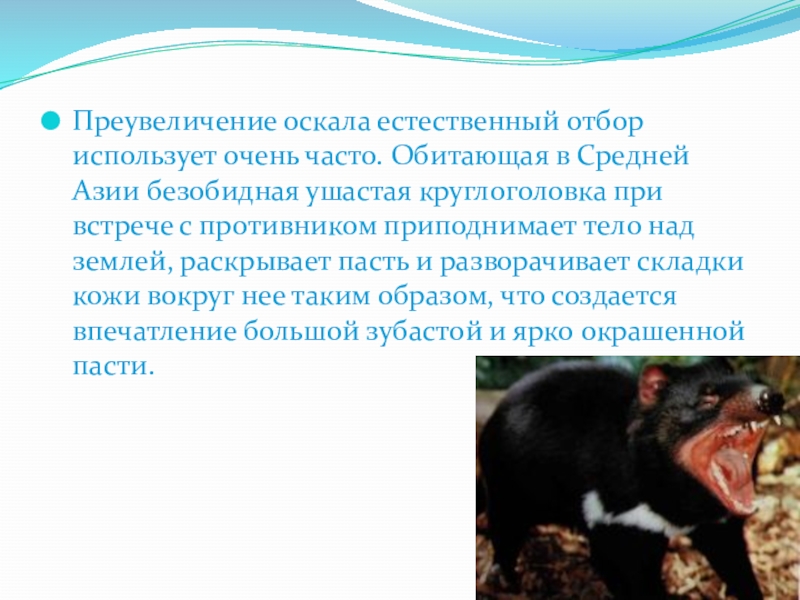 Преувеличение оскала естественный отбор использует очень часто. Обитающая в Средней Азии безобидная ушастая круглоголовка при встрече с противником приподнимает тело над землей, раскрывает пасть и разворачивает складки кожи вокруг нее таким образом, что создается впечатление большой зубастой и ярко окрашенной пасти.